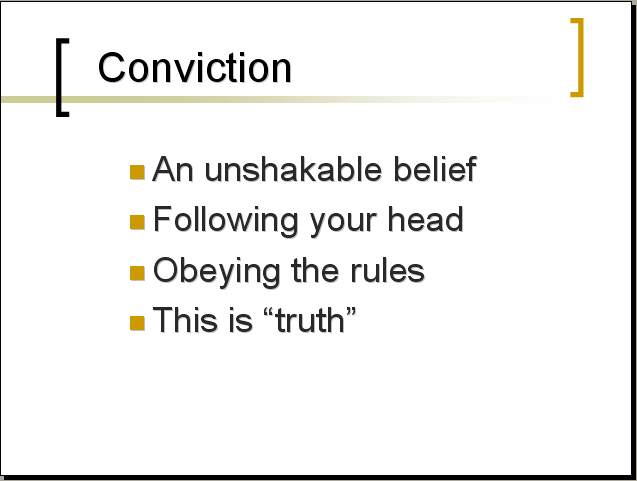 Conviction

- An unshakable belief
- Following your head
- Obeying the rules
- This is “truth”